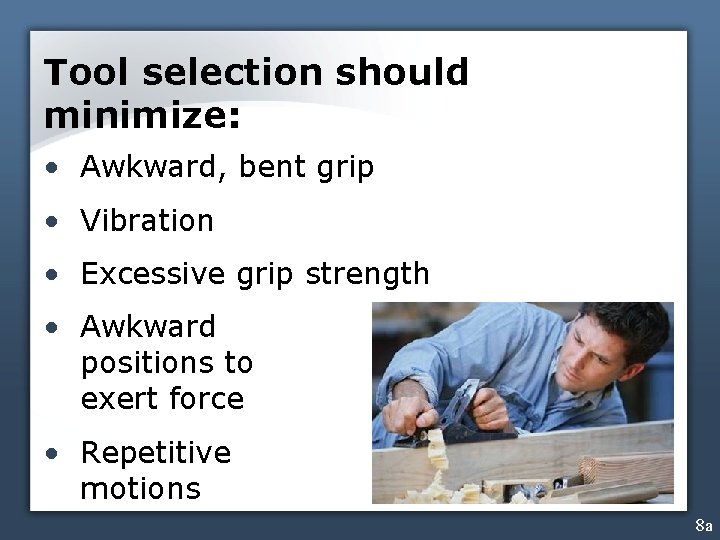 Tool selection should minimize:

• Awkward, bent grip
• Vibration
• Excessive grip strength
• Awkward positions to exert force
• Repetitive motions

8a